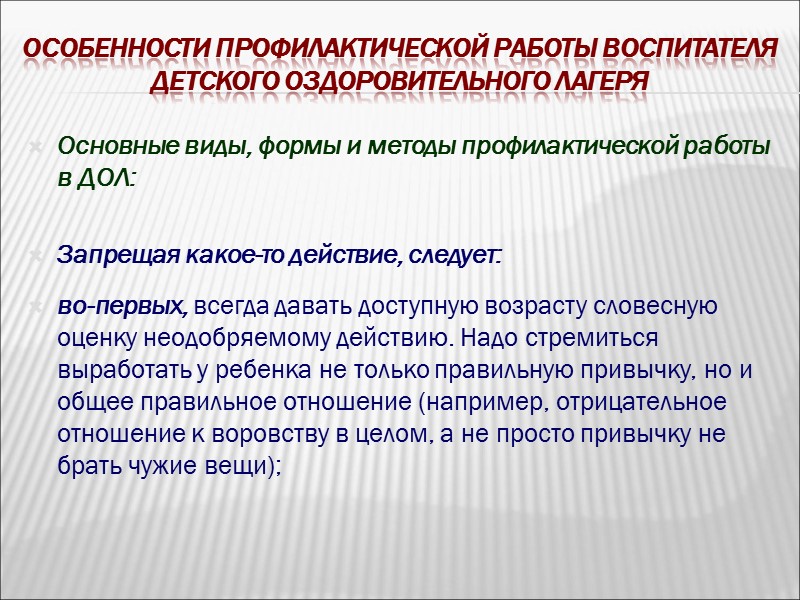 ОСОБЕННОСТИ ПРОФИЛАКТИЧЕСКОЙ РАБОТЫ ВОСПИТАТЕЛЯ ДЕТСКОГО ОЗДОРОВИТЕЛЬНОГО ЛАГЕРЯ

Основные виды, формы и методы профилактической работы в ДОЛ:

Запрещая какое-то действие, следует:

во-первых, всегда давать доступную возрасту словесную оценку неодобряемому действию. Надо стремиться выработать у ребенка не только правильную привычку, но и общее правильное отношение (например, отрицательное отношение к воровству в целом, а не просто привычку не брать чужие вещи);